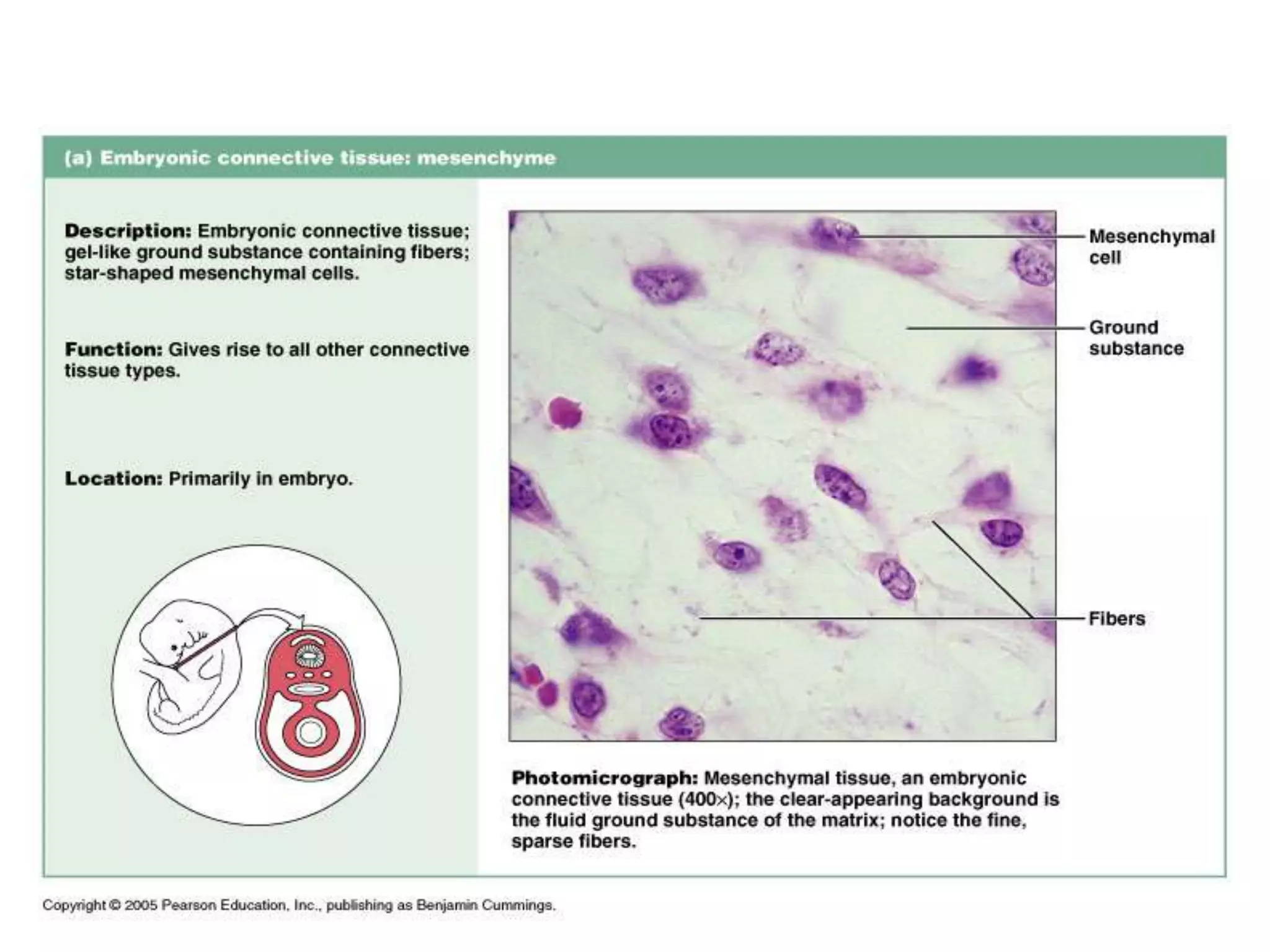 (a) Embryonic connective tissue: mesenchyme

Description: Embryonic connective tissue; gel-like ground substance containing fibers; star-shaped mesenchymal cells.

Function: Gives rise to all other connective tissue types.

Location: Primarily in embryo.

Mesenchymal cell

Ground substance

Fibers

Photomicrograph: Mesenchymal tissue, an embryonic connective tissue (400×); the clear-appearing background is the fluid ground substance of the matrix; notice the fine, sparse fibers.

Copyright © 2005 Pearson Education, Inc., publishing as Benjamin Cummings.